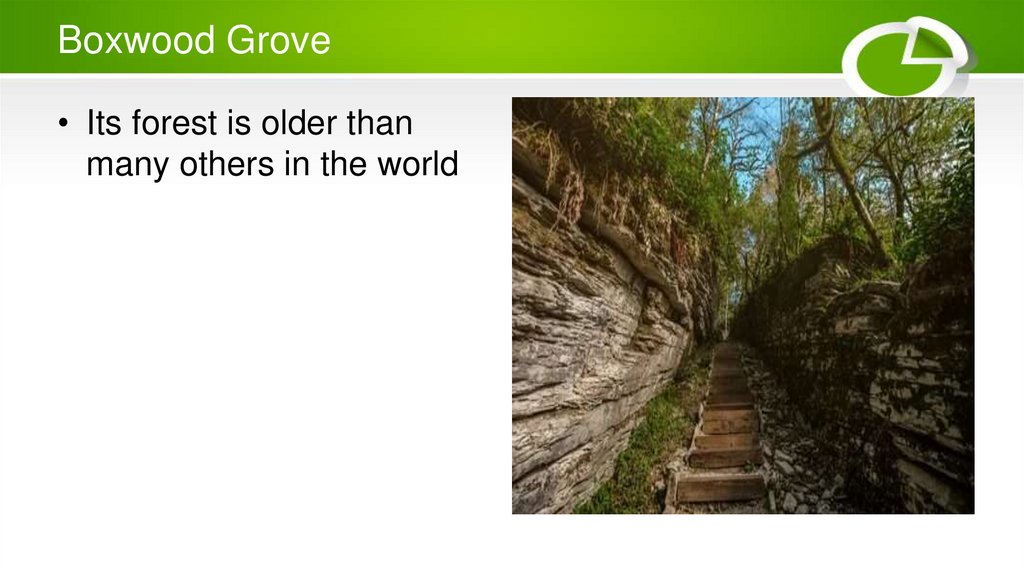 Boxwood Grove

• Its forest is older than many others in the world